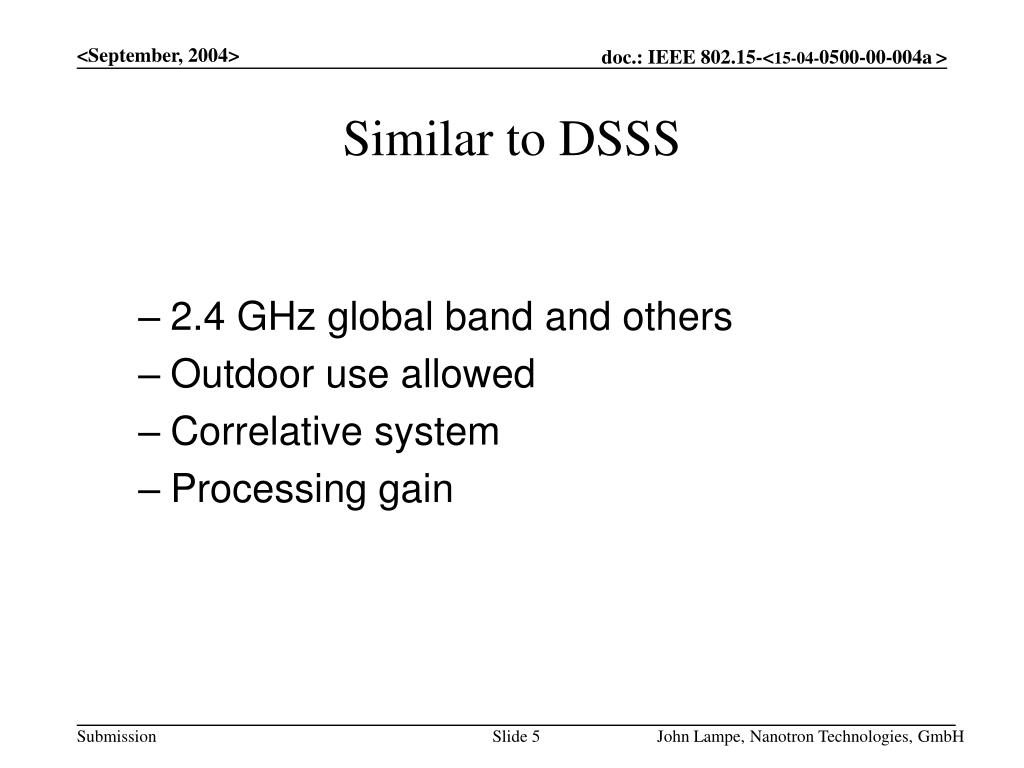 <September, 2004>

doc.: IEEE 802.15-<15-04-0500-00-004a >

Similar to DSSS

– 2.4 GHz global band and others
– Outdoor use allowed
– Correlative system
– Processing gain

Submission

Slide 5

John Lampe, Nanotron Technologies, GmbH